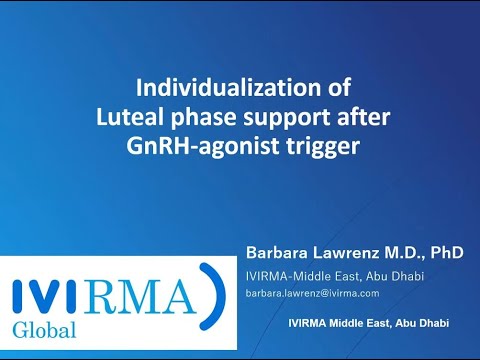 Individualization of
Luteal phase support after
GnRH-agonist trigger

IVIRMA
Global

Barbara Lawrenz M.D., PhD
IVIRMA-Middle East, Abu Dhabi
barbara.lawrenz@ivirma.com

IVIRMA Middle East, Abu Dhabi